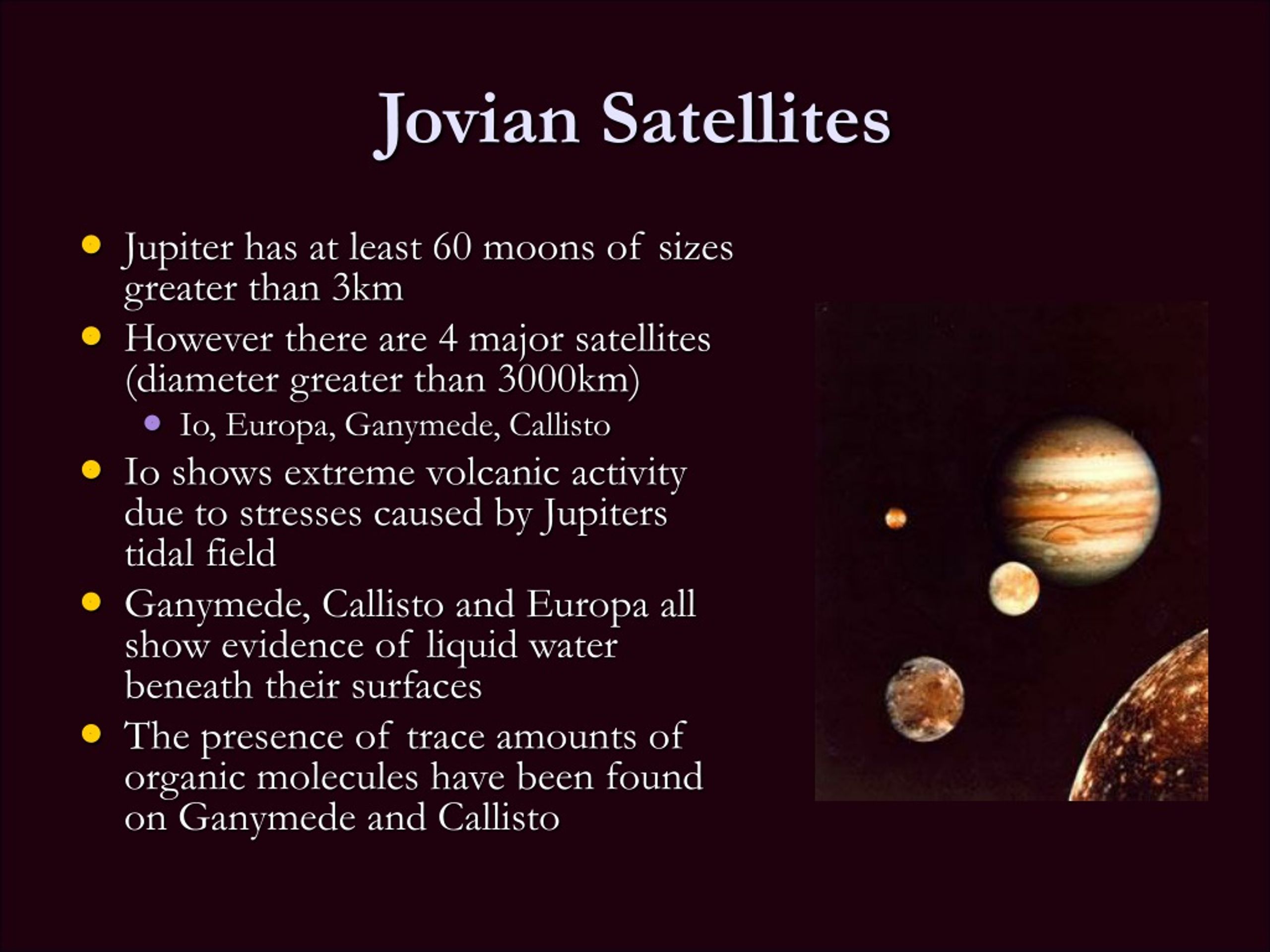 Jovian Satellites

- Jupiter has at least 60 moons of sizes greater than 3km
- However there are 4 major satellites (diameter greater than 3000km)
  - Io, Europa, Ganymede, Callisto
- Io shows extreme volcanic activity due to stresses caused by Jupiters tidal field
- Ganymede, Callisto and Europa all show evidence of liquid water beneath their surfaces
- The presence of trace amounts of organic molecules have been found on Ganymede and Callisto